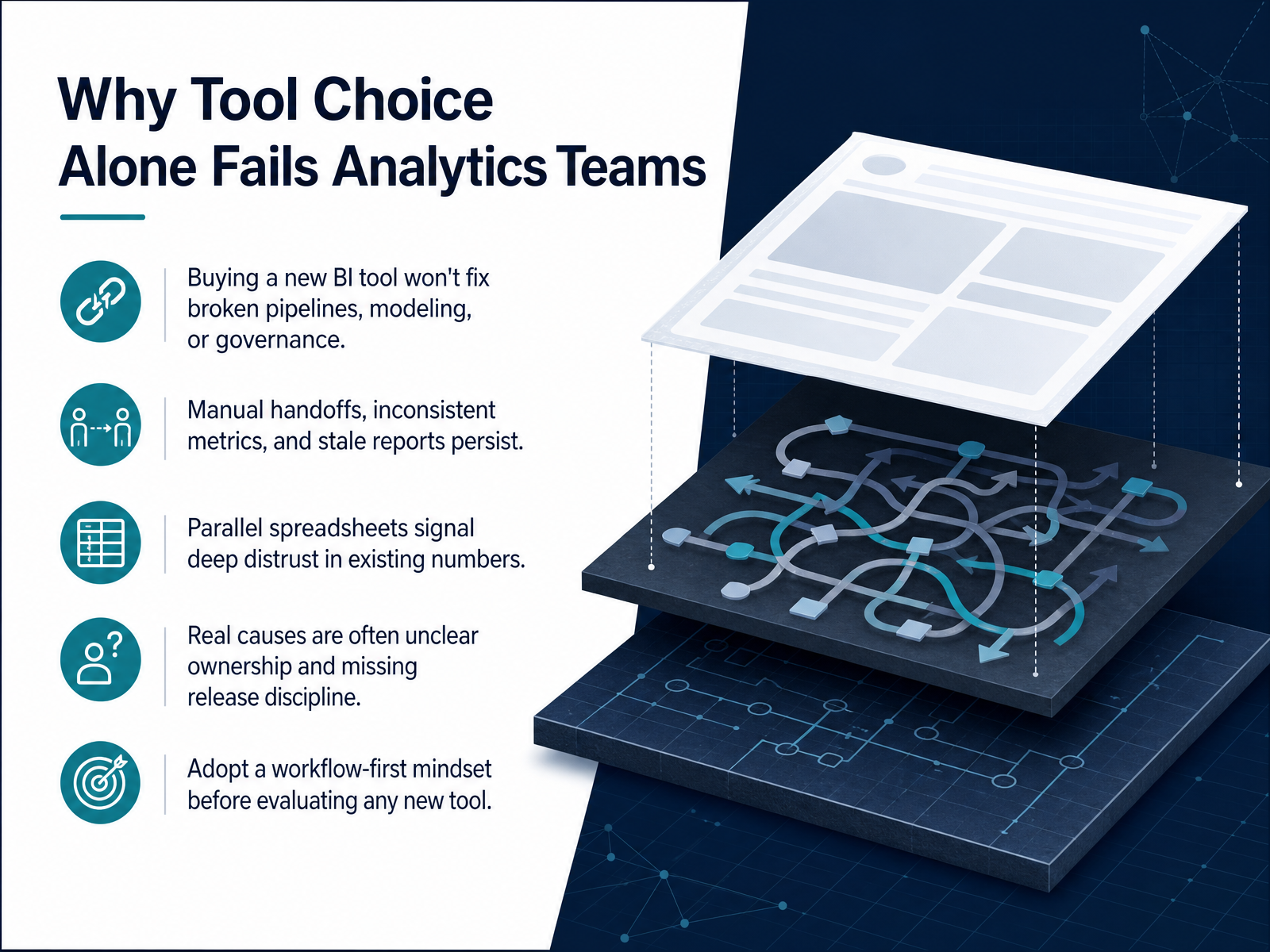 Why Tool Choice Alone Fails Analytics Teams

Buying a new BI tool won't fix broken pipelines, modeling, or governance.

Manual handoffs, inconsistent metrics, and stale reports persist.

Parallel spreadsheets signal deep distrust in existing numbers.

Real causes are often unclear ownership and missing release discipline.

Adopt a workflow-first mindset before evaluating any new tool.